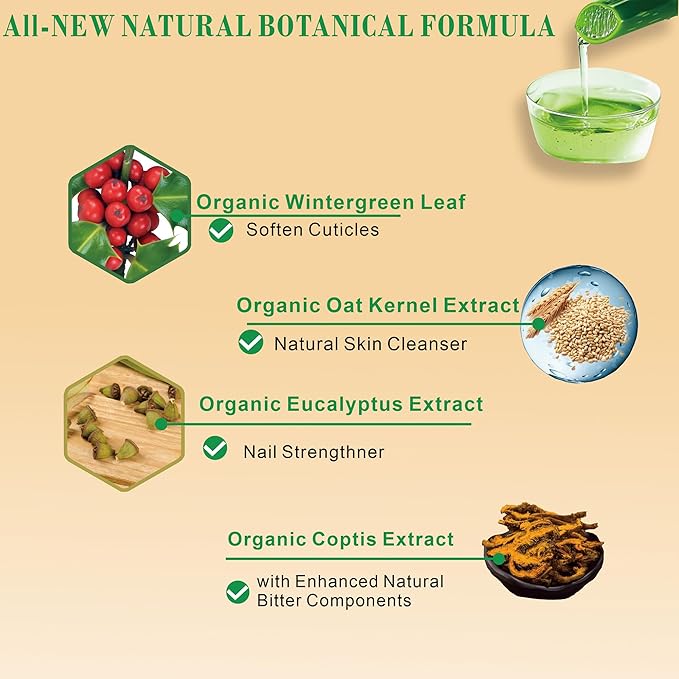 All-NEW NATURAL BOTANICAL FORMULA

Organic Wintergreen Leaf
Soften Cuticles

Organic Oat Kernel Extract
Natural Skin Cleanser

Organic Eucalyptus Extract
Nail Strengthner

Organic Coptis Extract
with Enhanced Natural Bitter Components